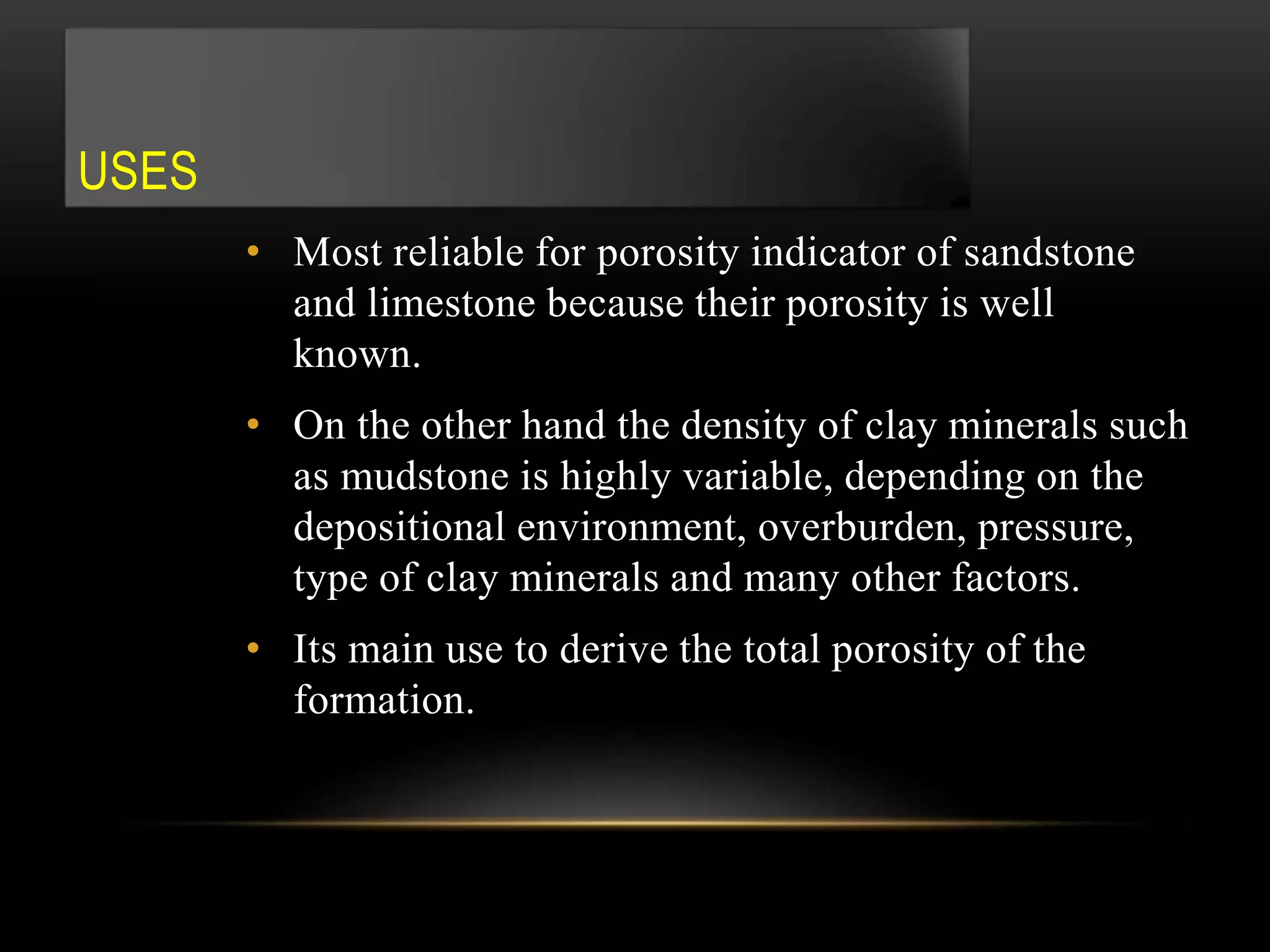 USES

• Most reliable for porosity indicator of sandstone and limestone because their porosity is well known.

• On the other hand the density of clay minerals such as mudstone is highly variable, depending on the depositional environment, overburden, pressure, type of clay minerals and many other factors.

• Its main use to derive the total porosity of the formation.